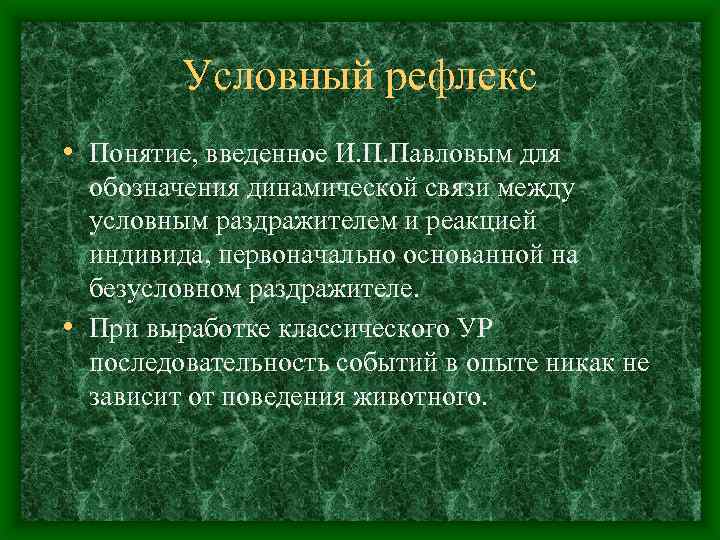 Условный рефлекс

• Понятие, введенное И.П.Павловым для обозначения динамической связи между условным раздражителем и реакцией индивида, первоначально основанной на безусловном раздражителе.
• При выработке классического УР последовательность событий в опыте никак не зависит от поведения животного.